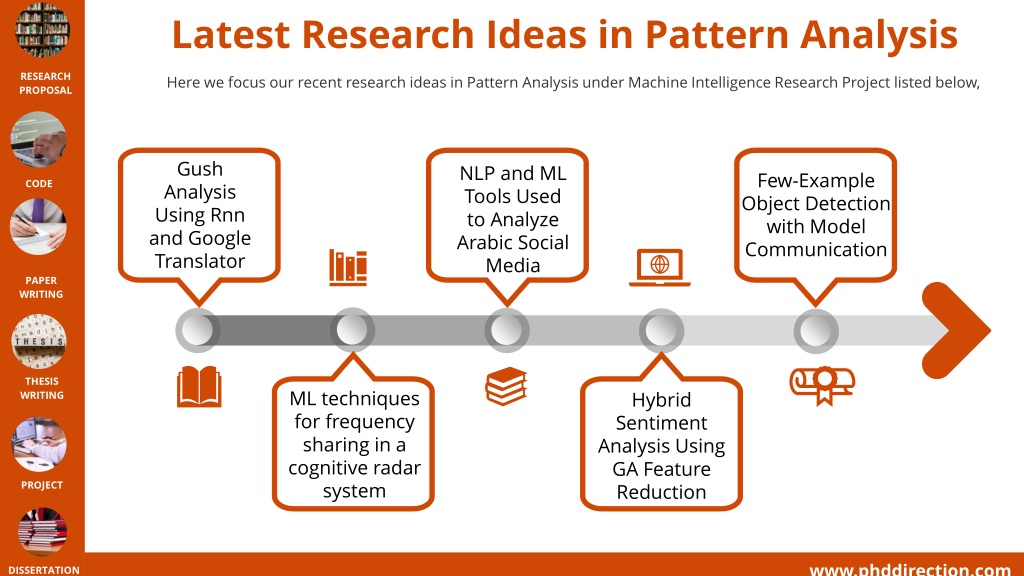 RESEARCH PROPOSAL

CODE

PAPER WRITING

THESIS

THESIS WRITING

PROJECT

DISSERTATION

Latest Research Ideas in Pattern Analysis

Here we focus our recent research ideas in Pattern Analysis under Machine Intelligence Research Project listed below,

Gush Analysis Using Rnn and Google Translator

ML techniques for frequency sharing in a cognitive radar system

NLP and ML Tools Used to Analyze Arabic Social Media

Hybrid Sentiment Analysis Using GA Feature Reduction

Few-Example Object Detection with Model Communication

www.phddirection.com